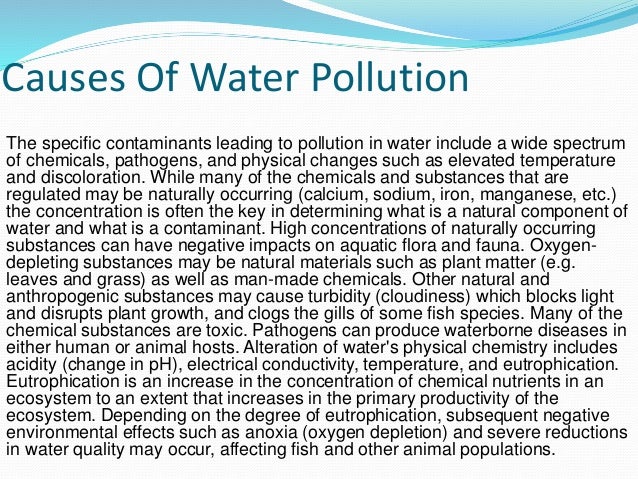 Causes Of Water Pollution

The specific contaminants leading to pollution in water include a wide spectrum of chemicals, pathogens, and physical changes such as elevated temperature and discoloration. While many of the chemicals and substances that are regulated may be naturally occurring (calcium, sodium, iron, manganese, etc.) the concentration is often the key in determining what is a natural component of water and what is a contaminant. High concentrations of naturally occurring substances can have negative impacts on aquatic flora and fauna. Oxygen-depleting substances may be natural materials such as plant matter (e.g. leaves and grass) as well as man-made chemicals. Other natural and anthropogenic substances may cause turbidity (cloudiness) which blocks light and disrupts plant growth, and clogs the gills of some fish species. Many of the chemical substances are toxic. Pathogens can produce waterborne diseases in either human or animal hosts. Alteration of water's physical chemistry includes acidity (change in pH), electrical conductivity, temperature, and eutrophication. Eutrophication is an increase in the concentration of chemical nutrients in an ecosystem to an extent that increases in the primary productivity of the ecosystem. Depending on the degree of eutrophication, subsequent negative environmental effects such as anoxia (oxygen depletion) and severe reductions in water quality may occur, affecting fish and other animal populations.